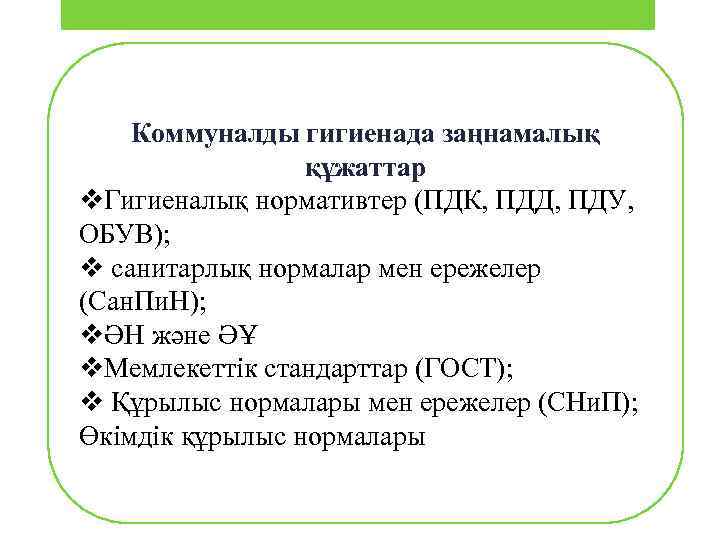 Коммуналды гигиенада заңнамалық құжаттар

❖Гигиеналық нормативтер (ПДК, ПДД, ПДУ, ОБУВ);

❖ санитарлық нормалар мен ережелер (СанПиН);

❖ӘН және ӘҰ

❖Мемлекеттік стандарттар (ГОСТ);

❖ Құрылыс нормалары мен ережелер (СНиП); Өкімдік құрылыс нормалары